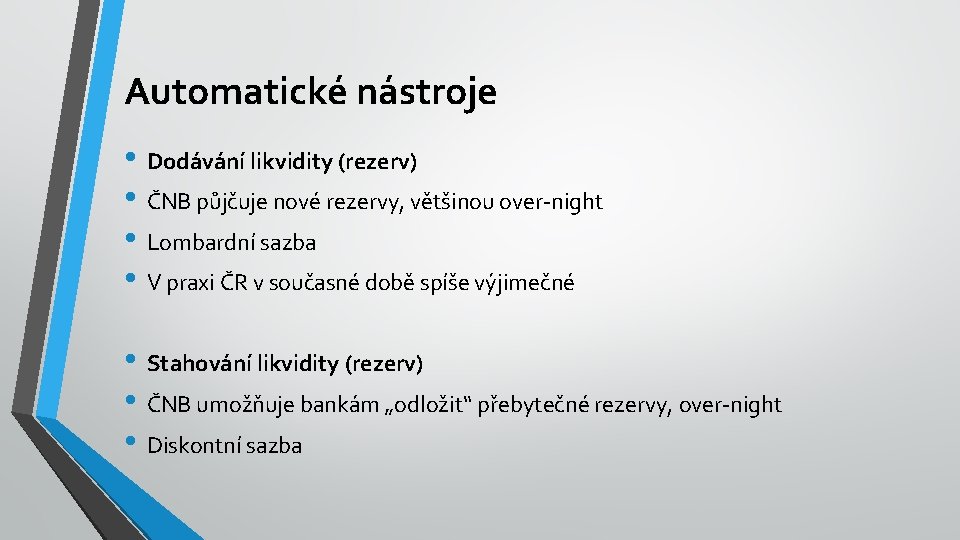 Automatické nástroje

• Dodávání likvidity (rezerv)
• ČNB půjčuje nové rezervy, většinou over-night
• Lombardní sazba
• V praxi ČR v současné době spíše výjimečné

• Stahování likvidity (rezerv)
• ČNB umožňuje bankám „odložit“ přebytečné rezervy, over-night
• Diskontní sazba